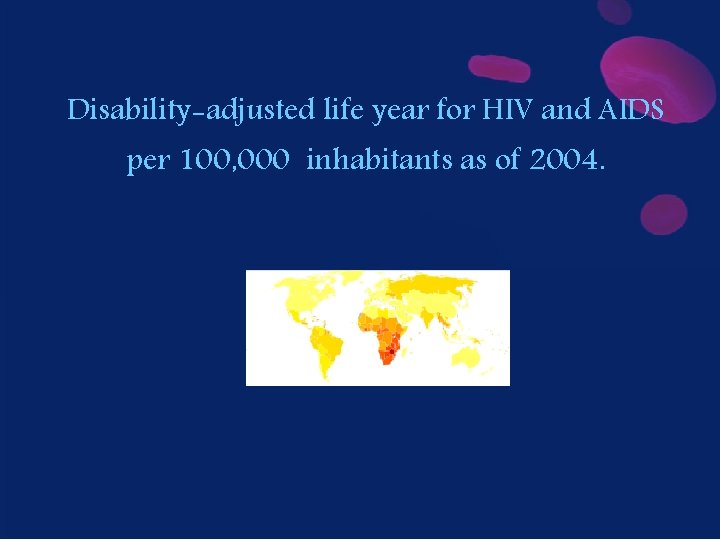 Disability-adjusted life year for HIV and AIDS per 100,000 inhabitants as of 2004.